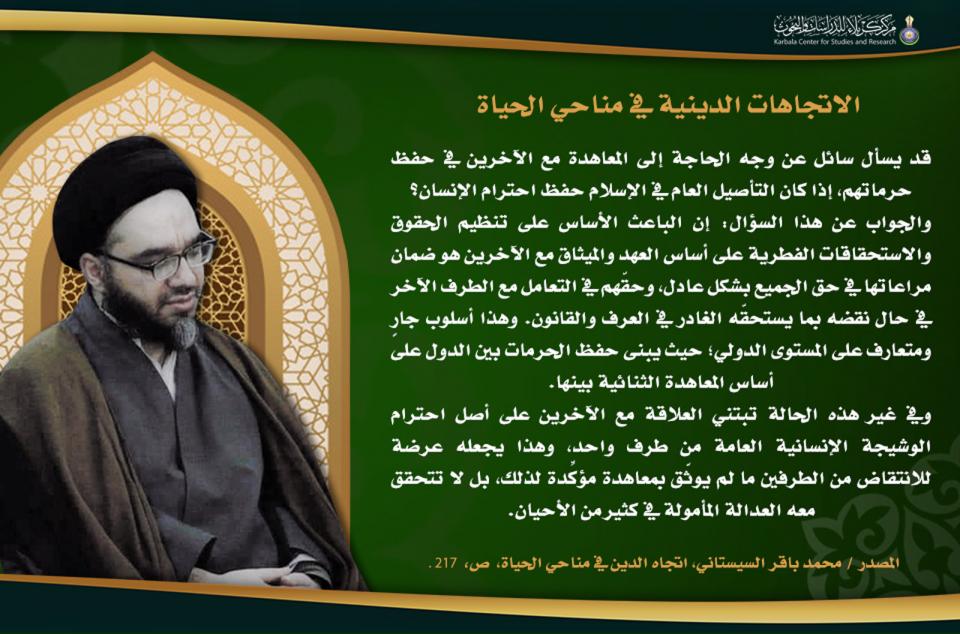 مركز كربلاء للدراسات والبحوث
Karbala Center for Studies and Research

الاتجاهات الدينية في مناحي الحياة

قد يسأل سائل عن وجه الحاجة إلى المعاهدة مع الآخرين في حفظ حرماتهم، إذا كان التأصيل العام في الإسلام حفظ احترام الإنسان؟

والجواب عن هذا السؤال: إن الباعث الأساس على تنظيم الحقوق والاستحقاقات الفطرية على أساس العهد والميثاق مع الآخرين هو ضمان مراعاتها في حق الجميع بشكل عادل، وحقّهم في التعامل مع الطرف الآخر في حال نقضه بما يستحقّه الغادر في العرف والقانون. وهذا أسلوب جارٍ ومتعارف على المستوى الدولي؛ حيث يبنى حفظ الحرمات بين الدول على أساس المعاهدة الثنائية بينها.

وفي غير هذه الحالة تبتني العلاقة مع الآخرين على أصل احترام الوشيجة الإنسانية العامة من طرف واحد، وهذا يجعله عرضة للانتقاض من الطرفين ما لم يوثّق بمعاهدة مؤكِّدة لذلك، بل لا تتحقق معه العدالة المأمولة في كثير من الأحيان.

المصدر / محمد باقر السيستاني، اتجاه الدين في مناحي الحياة، ص، 217.